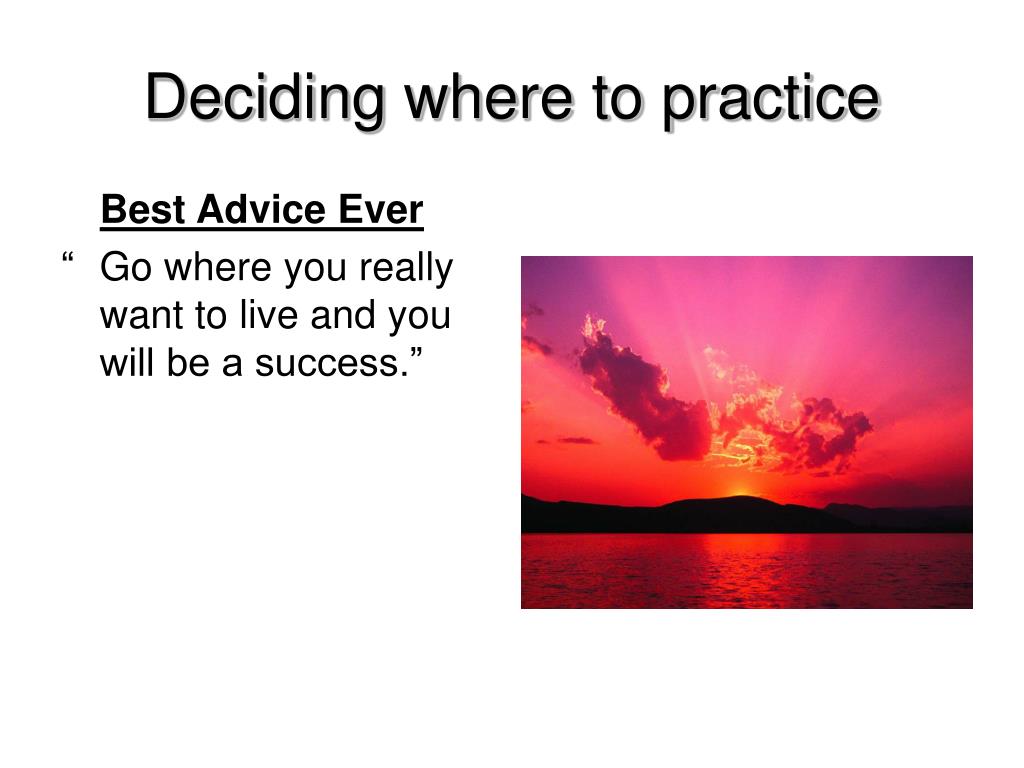 Deciding where to practice

Best Advice Ever

“ Go where you really want to live and you will be a success.”